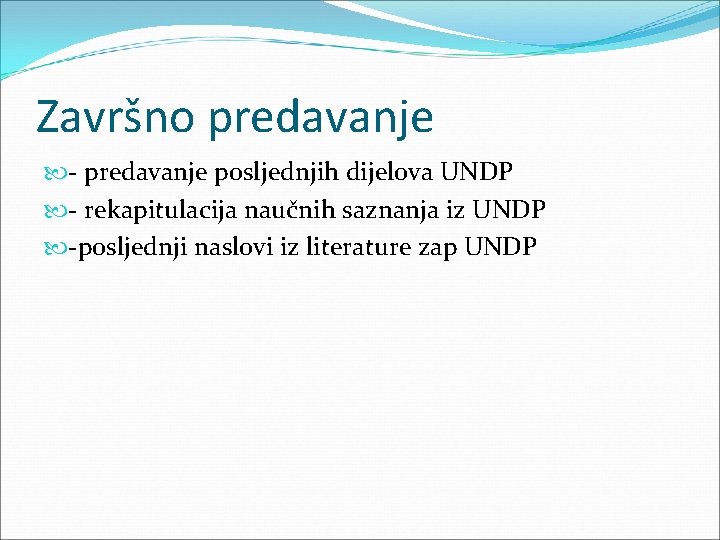 Završno predavanje

- predavanje posljednjih dijelova UNDP
- rekapitulacija naučnih saznanja iz UNDP
-posljednji naslovi iz literature zap UNDP